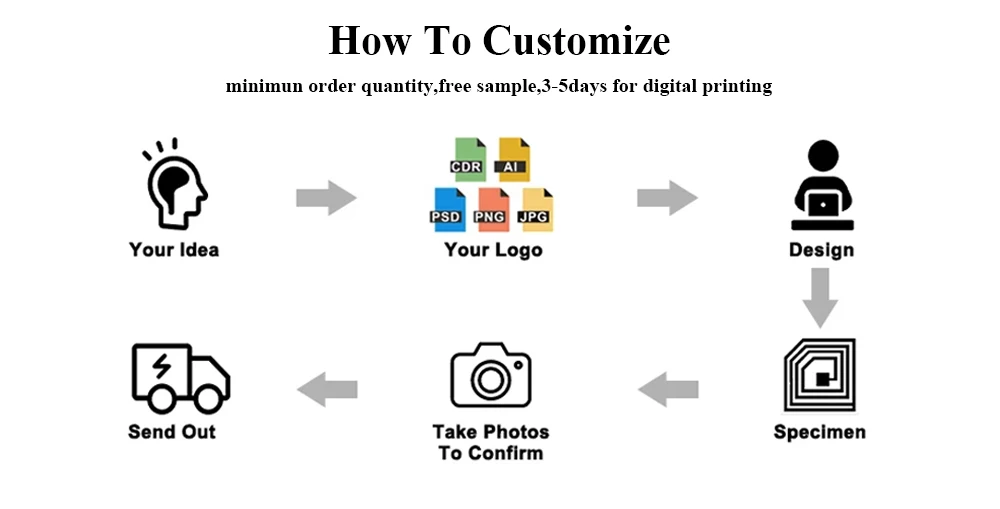 How To Customize

minimun order quantity,free sample,3-5days for digital printing

Your Idea

CDR AI PSD PNG JPG

Your Logo

Design

Specimen

Take Photos To Confirm

Send Out